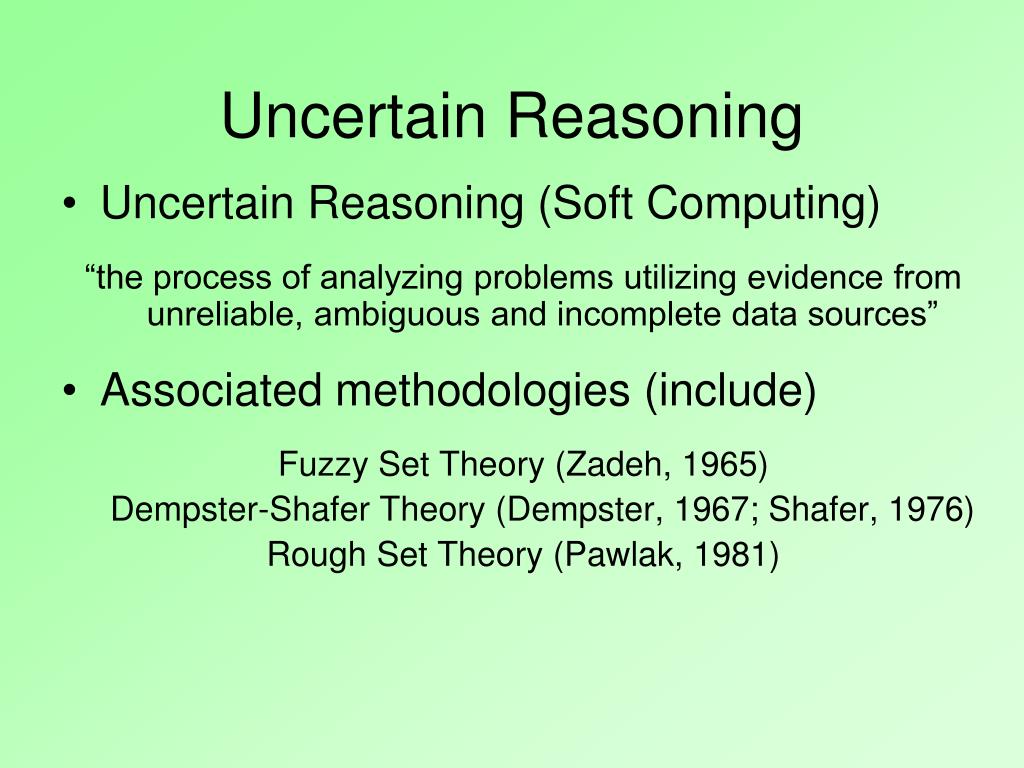 Uncertain Reasoning

• Uncertain Reasoning (Soft Computing)

“the process of analyzing problems utilizing evidence from unreliable, ambiguous and incomplete data sources”

• Associated methodologies (include)

Fuzzy Set Theory (Zadeh, 1965)
Dempster-Shafer Theory (Dempster, 1967; Shafer, 1976)
Rough Set Theory (Pawlak, 1981)